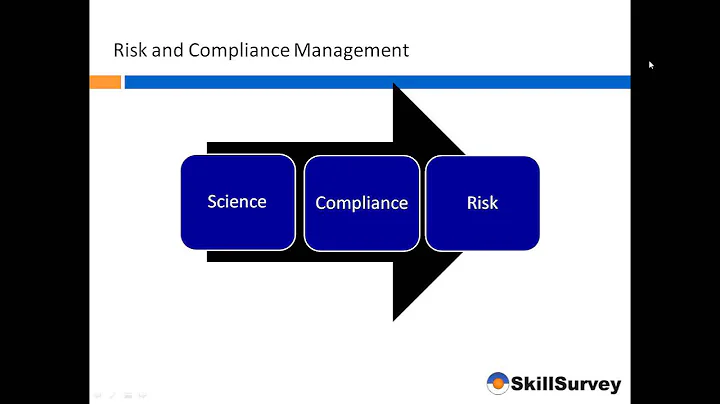 Risk and Compliance Management

Science

Compliance

Risk

SkillSurvey